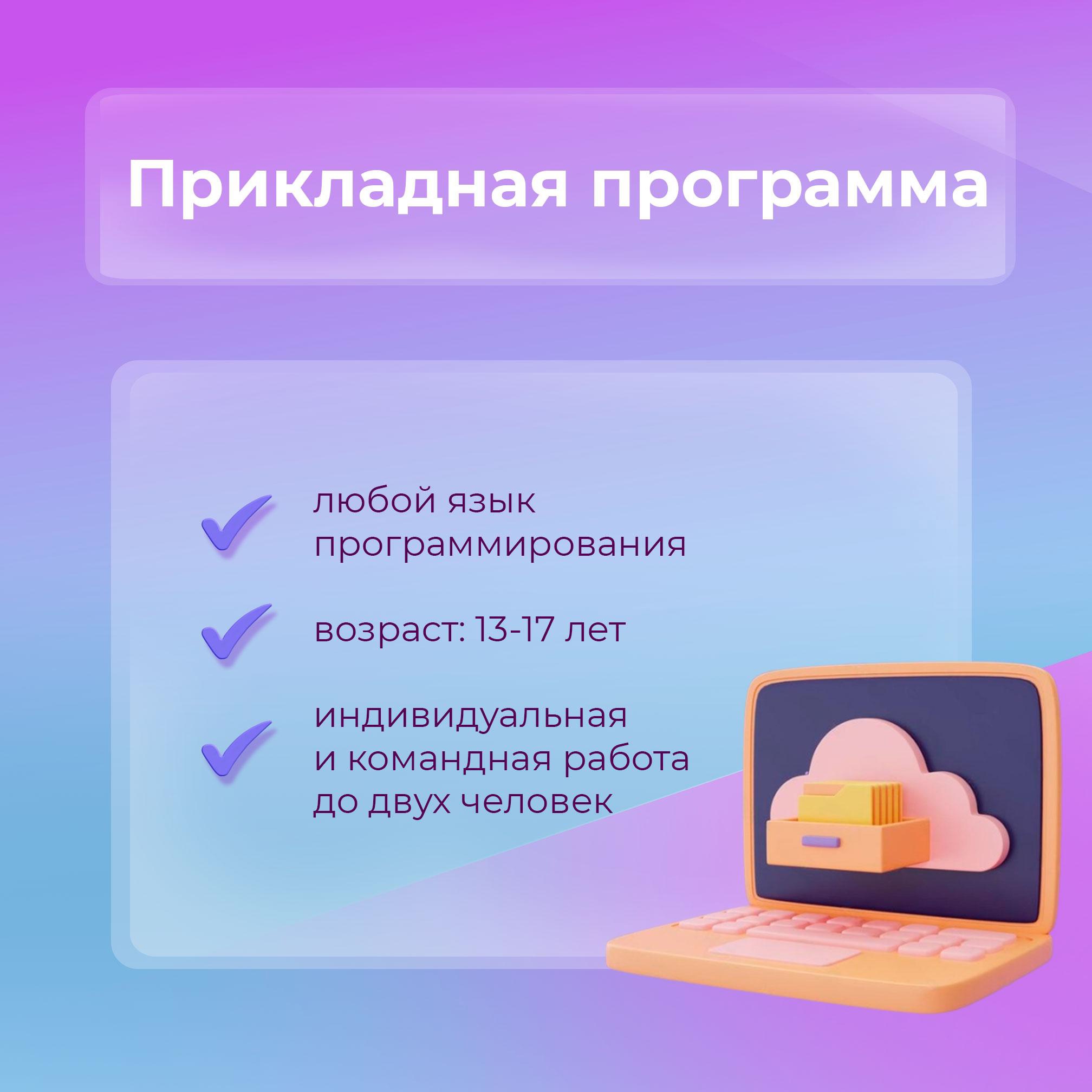 Прикладная программа

любой язык программирования

возраст: 13-17 лет

индивидуальная и командная работа до двух человек